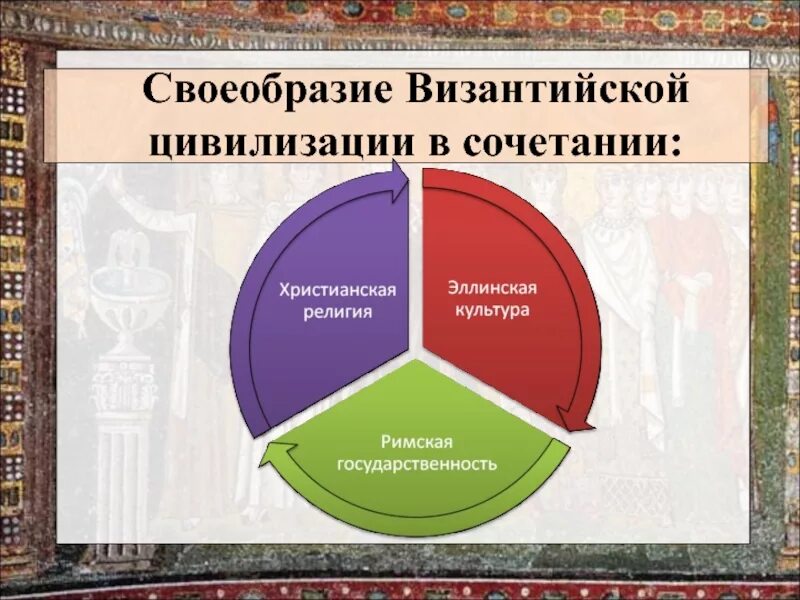 Своеобразие Византийской цивилизации в сочетании:

Христианская религия

Эллинская культура

Римская государственность